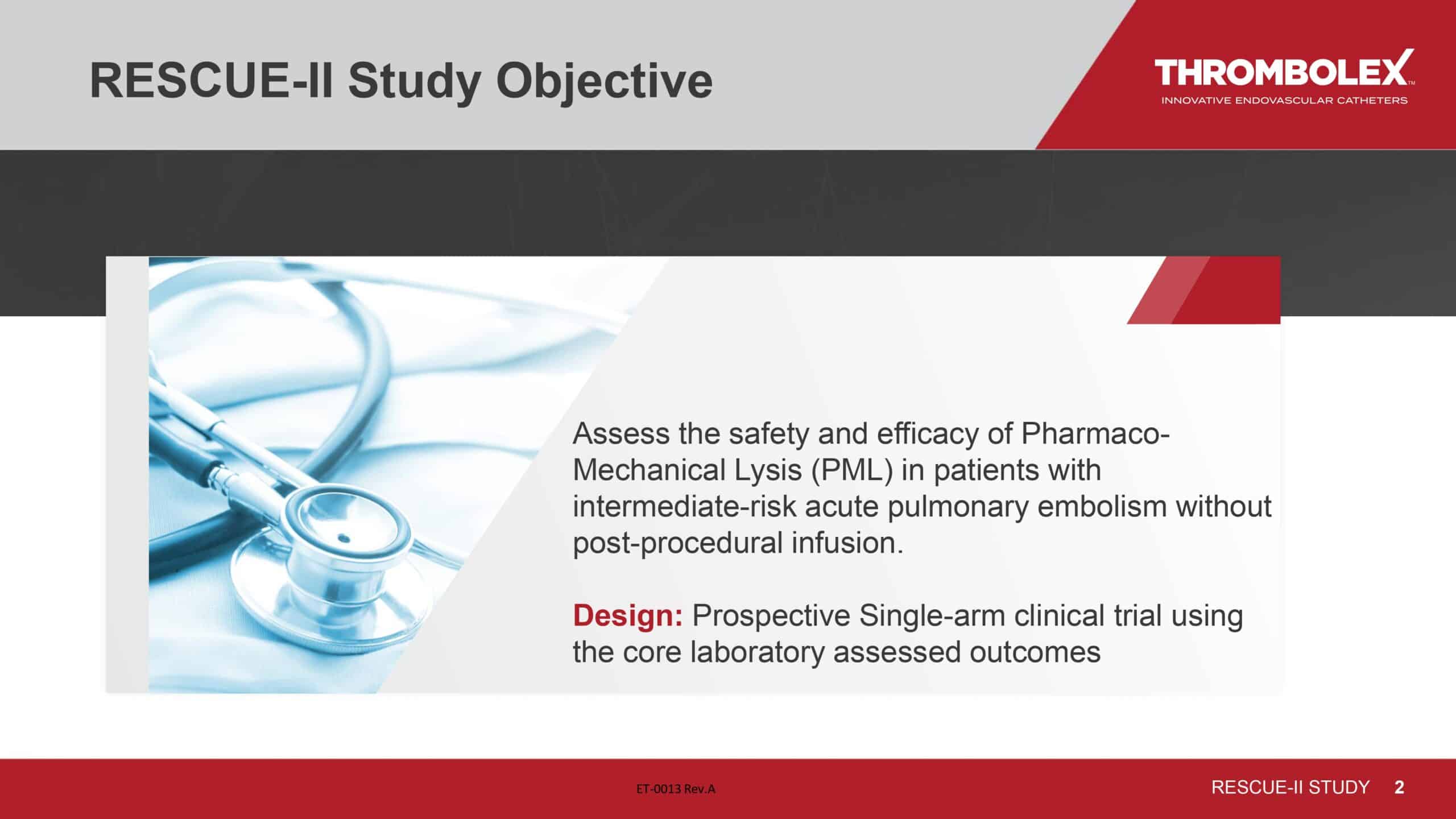 RESCUE-II Study Objective

THROMBOLEX™
INNOVATIVE ENDOVASCULAR CATHETERS

Assess the safety and efficacy of Pharmaco-Mechanical Lysis (PML) in patients with intermediate-risk acute pulmonary embolism without post-procedural infusion.

Design: Prospective Single-arm clinical trial using the core laboratory assessed outcomes

ET-0013 Rev.A

RESCUE-II STUDY 2